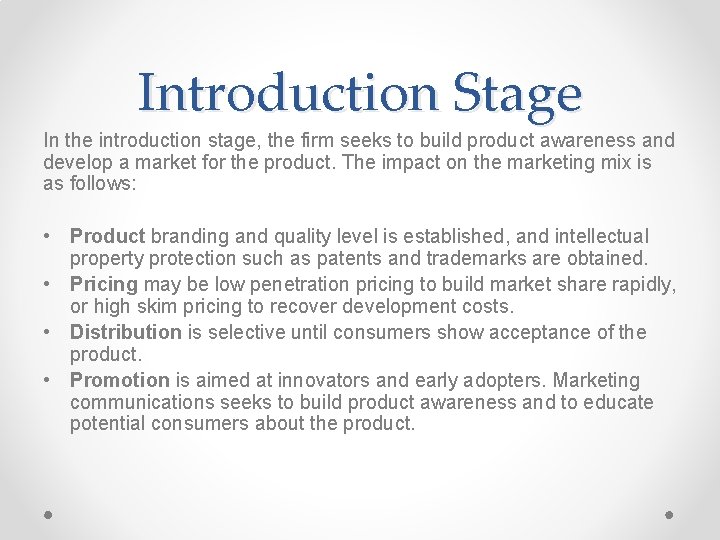 Introduction Stage

In the introduction stage, the firm seeks to build product awareness and develop a market for the product. The impact on the marketing mix is as follows:

• Product branding and quality level is established, and intellectual property protection such as patents and trademarks are obtained.
• Pricing may be low penetration pricing to build market share rapidly, or high skim pricing to recover development costs.
• Distribution is selective until consumers show acceptance of the product.
• Promotion is aimed at innovators and early adopters. Marketing communications seeks to build product awareness and to educate potential consumers about the product.